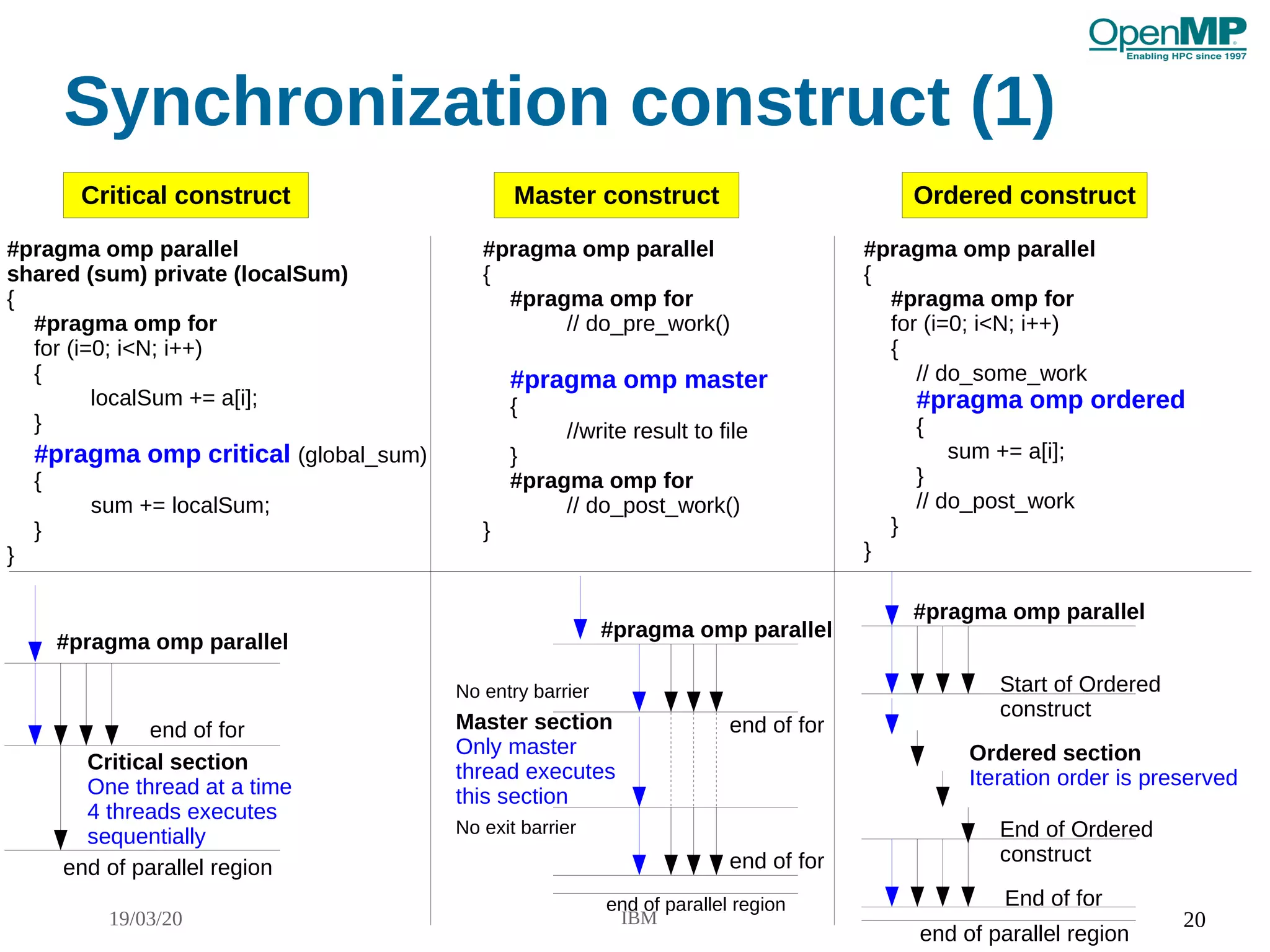 OpenMP
Enabling HPC since 1997

Synchronization construct (1)

Critical construct

#pragma omp parallel shared (sum) private (localSum)
{
#pragma omp for
for (i=0; i<N; i++)
{
localSum += a[i];
}
#pragma omp critical (global_sum)
{
sum += localSum;
}
}

#pragma omp parallel

end of for

Critical section
One thread at a time
4 threads executes sequentially

end of parallel region

Master construct

#pragma omp parallel
{
#pragma omp for
// do_pre_work()

#pragma omp master
{
//write result to file
}
#pragma omp for
// do_post_work()
}

#pragma omp parallel

No entry barrier

Master section
Only master thread executes this section

end of for

No exit barrier

end of for

end of parallel region

Ordered construct

#pragma omp parallel
{
#pragma omp for
for (i=0; i<N; i++)
{
// do_some_work
#pragma omp ordered
{
sum += a[i];
}
// do_post_work
}
}

#pragma omp parallel

Start of Ordered construct

Ordered section
Iteration order is preserved

End of Ordered construct

End of for

end of parallel region

19/03/20
IBM
20